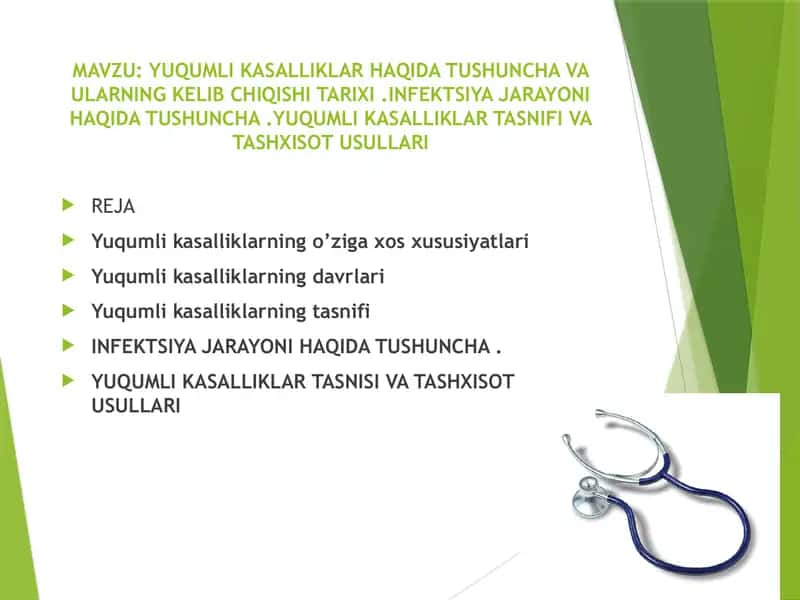 MAVZU: YUQUMLI KASALLIKLAR HAQIDA TUSHUNCHA VA ULARNING KELIB CHIQISHI TARIXI .INFEKTSIYA JARAYONI HAQIDA TUSHUNCHA .YUQUMLI KASALLIKLAR TASNIFI VA TASHXISOT USULLARI

REJA

Yuqumli kasalliklarning o’ziga xos xususiyatlari

Yuqumli kasalliklarning davrlari

Yuqumli kasalliklarning tasnifi

INFEKTSIYA JARAYONI HAQIDA TUSHUNCHA .

YUQUMLI KASALLIKLAR TASNISI VA TASHXISOT USULLARI